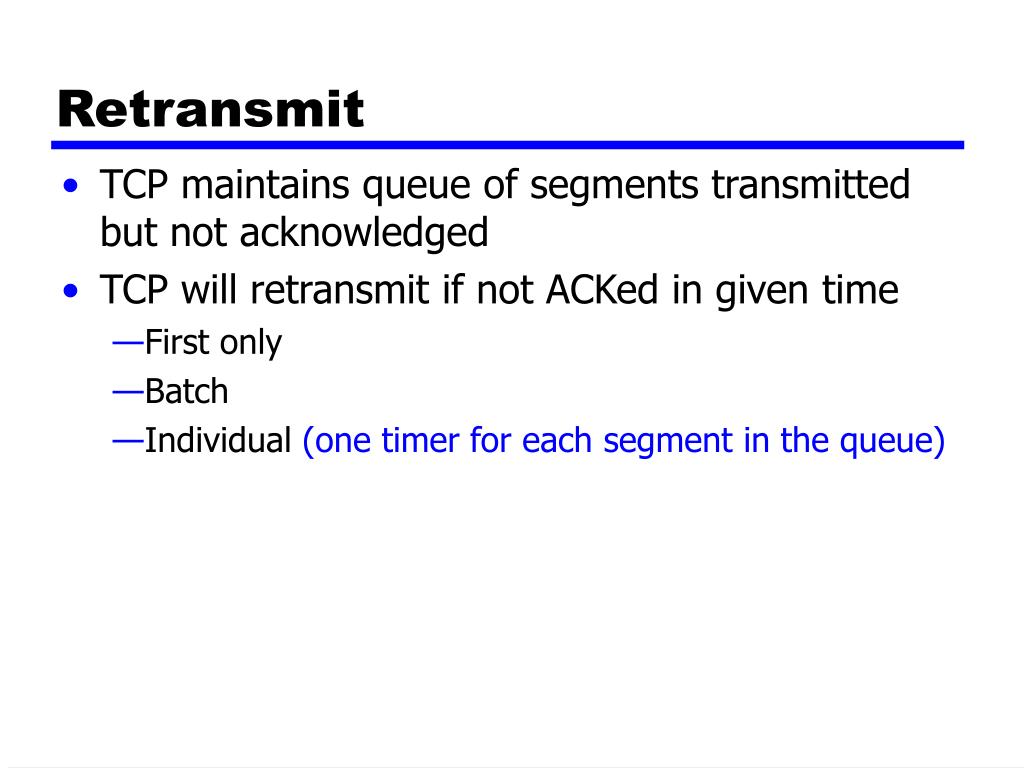 Retransmit

• TCP maintains queue of segments transmitted but not acknowledged
• TCP will retransmit if not ACKed in given time
—First only
—Batch
—Individual (one timer for each segment in the queue)